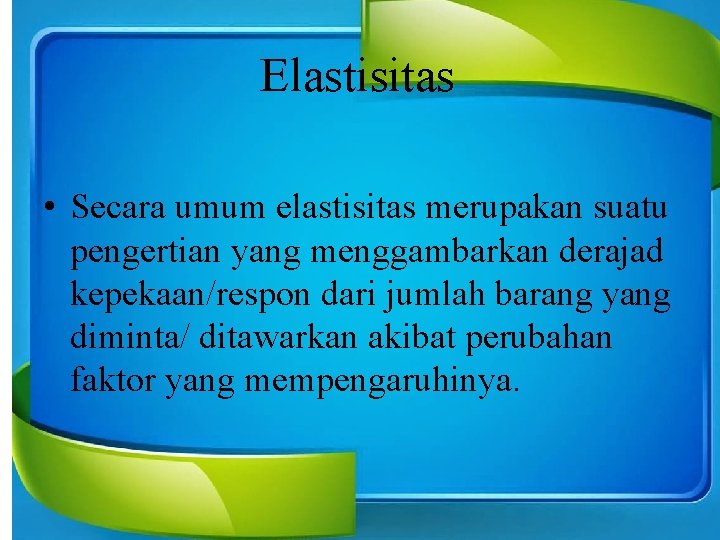 Elastisitas

• Secara umum elastisitas merupakan suatu pengertian yang menggambarkan derajad kepekaan/respon dari jumlah barang yang diminta/ ditawarkan akibat perubahan faktor yang mempengaruhinya.